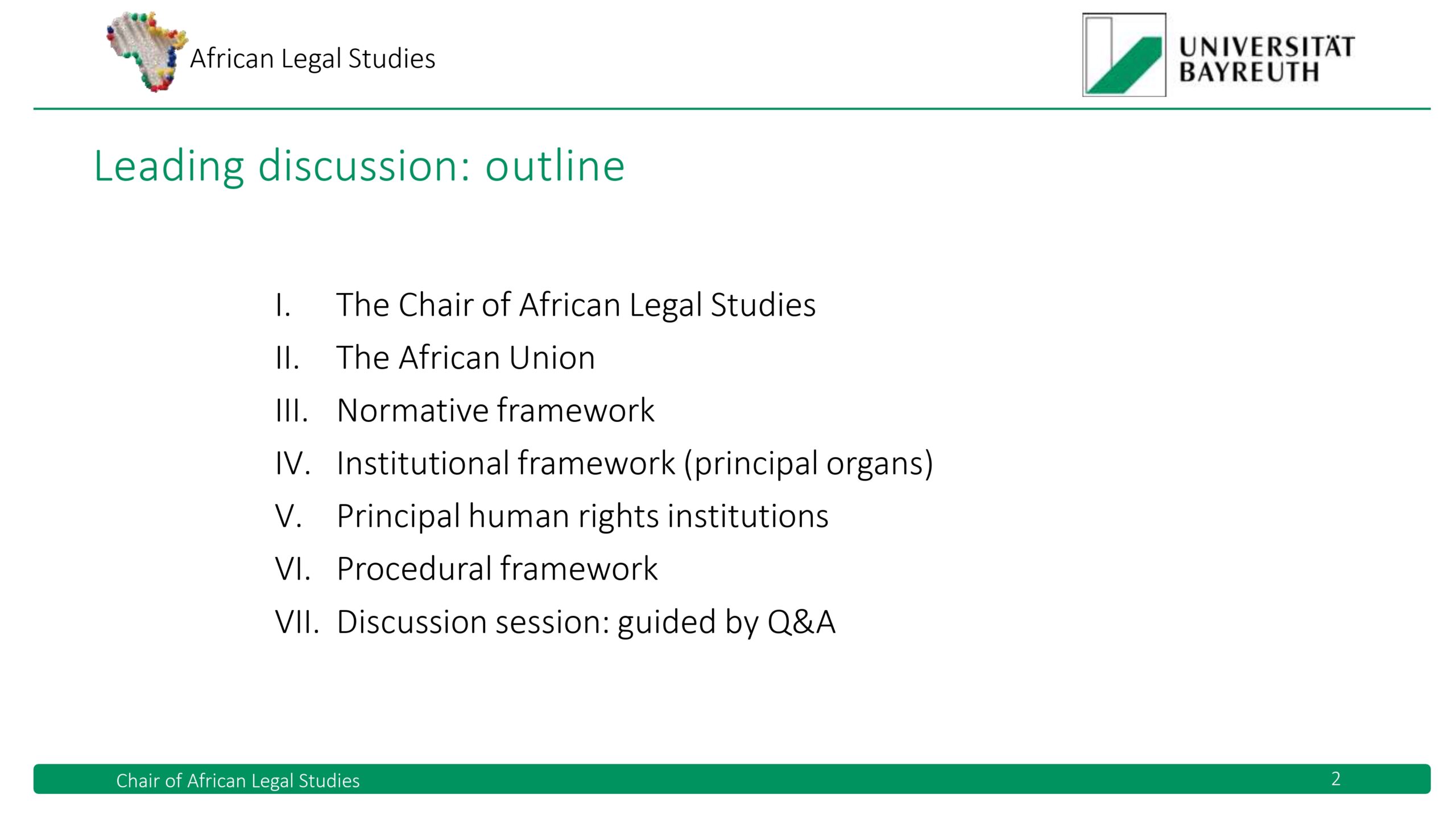 African Legal Studies

UNIVERSITÄT BAYREUTH

Leading discussion: outline

I. The Chair of African Legal Studies
II. The African Union
III. Normative framework
IV. Institutional framework (principal organs)
V. Principal human rights institutions
VI. Procedural framework
VII. Discussion session: guided by Q&A

Chair of African Legal Studies

2